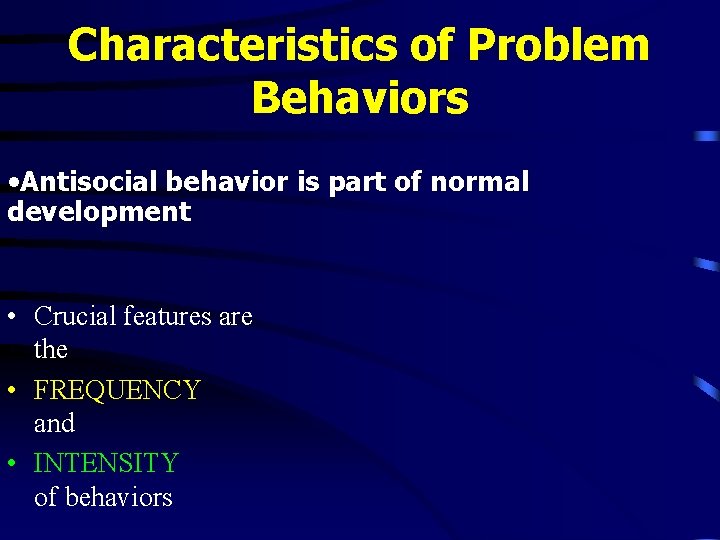 Characteristics of Problem Behaviors

•Antisocial behavior is part of normal development

• Crucial features are the
• FREQUENCY and
• INTENSITY of behaviors